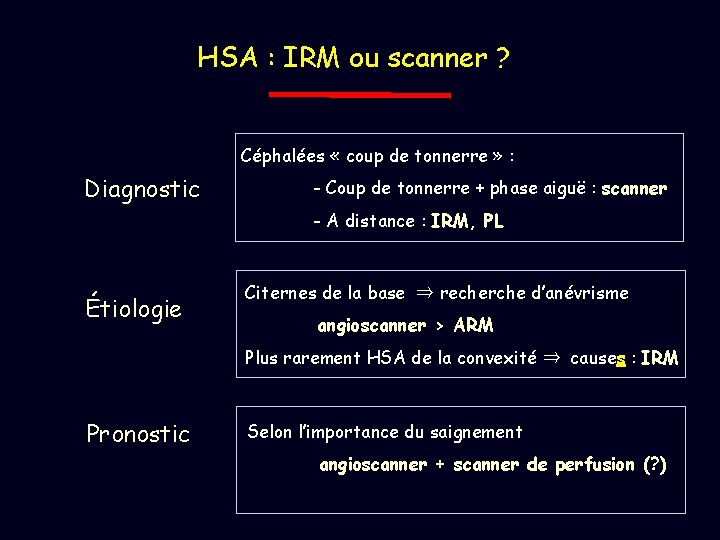 HSA : IRM ou scanner ?

Diagnostic

Céphalées « coup de tonnerre » :

- Coup de tonnerre + phase aiguë : scanner

- A distance : IRM, PL

Étiologie

Citernes de la base ⇒ recherche d'anévrisme

angioscanner > ARM

Plus rarement HSA de la convexité ⇒ causes : IRM

Pronostic

Selon l'importance du saignement

angioscanner + scanner de perfusion (?)